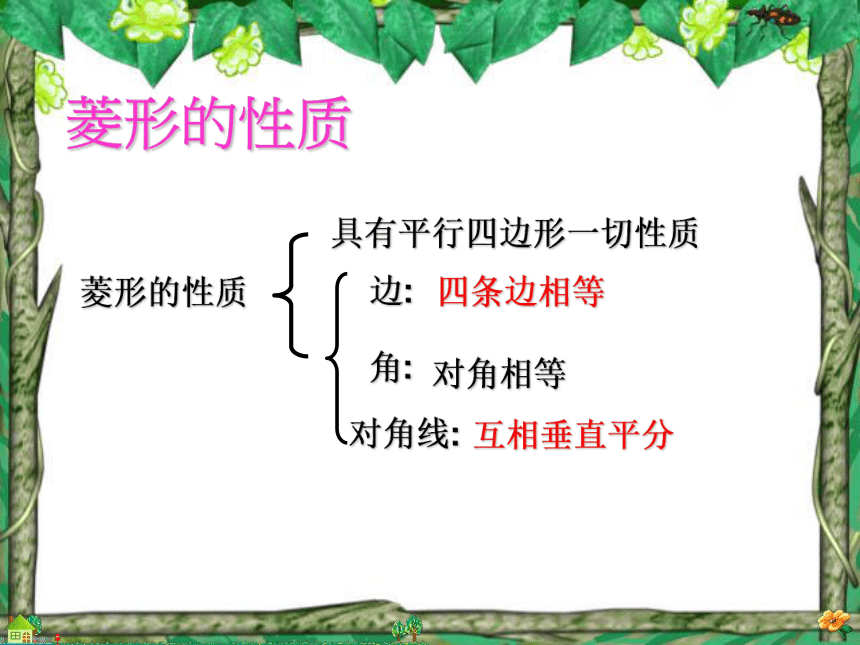 菱形的性质

菱形的性质

具有平行四边形一切性质

边: 四条边相等

角: 对角相等

对角线: 互相垂直平分